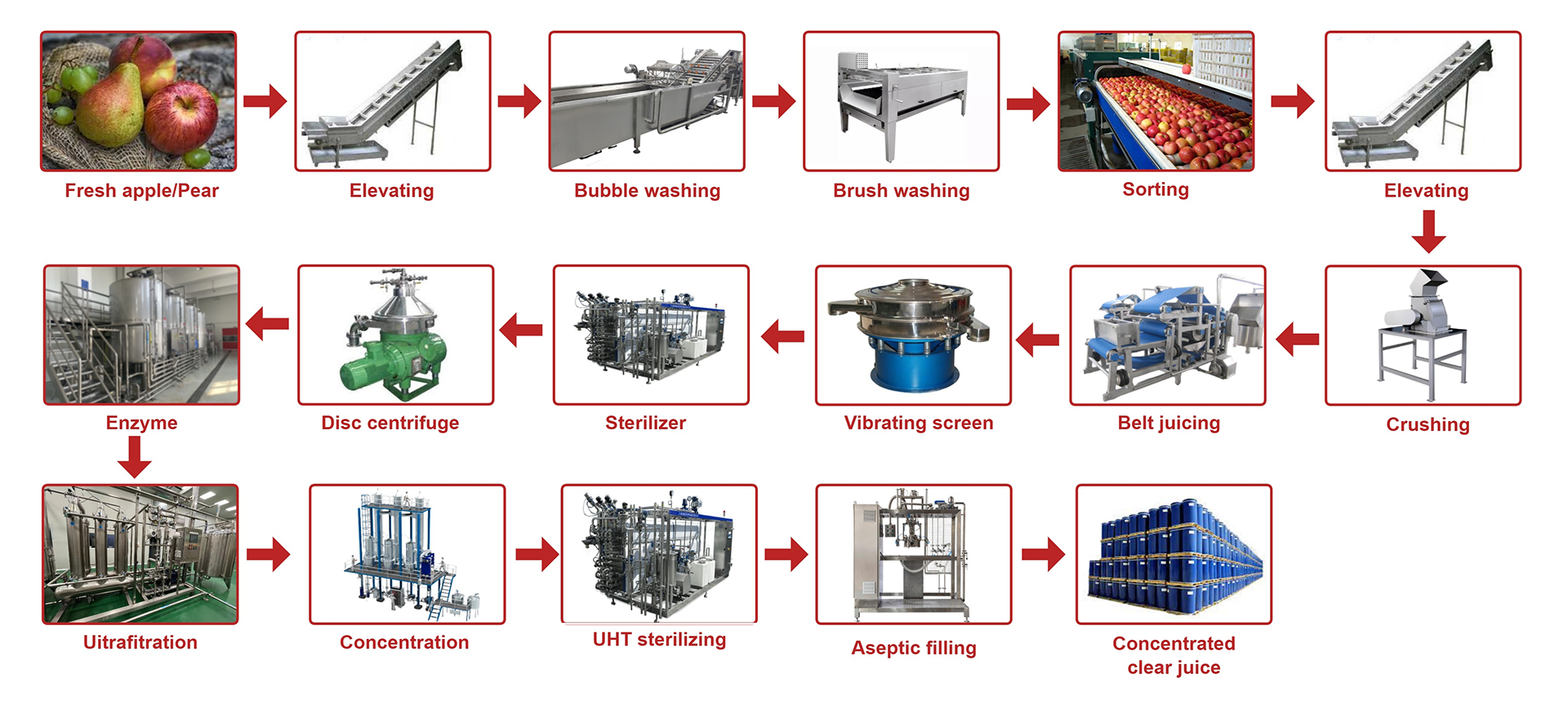 Fresh apple/Pear

Elevating

Bubble washing

Brush washing

Sorting

Elevating

Crushing

Belt juicing

Vibrating screen

Sterilizer

Disc centrifuge

Enzyme

Uitrafitration

Concentration

UHT sterilizing

Aseptic filling

Concentrated clear juice